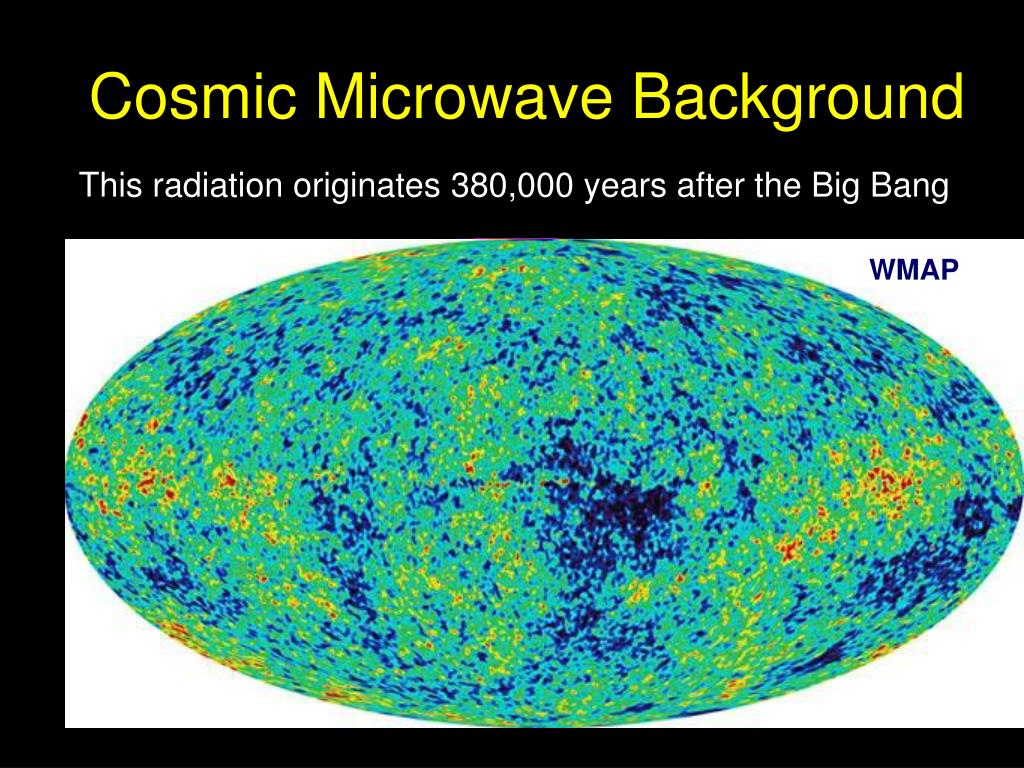 Cosmic Microwave Background

This radiation originates 380,000 years after the Big Bang

WMAP